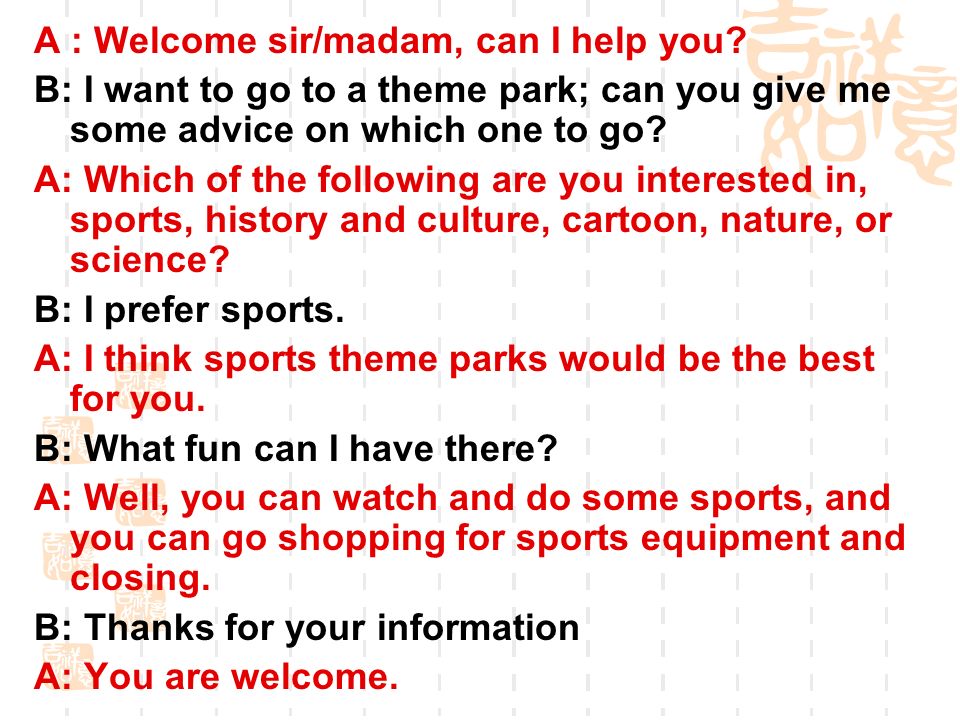 A : Welcome sir/madam, can I help you?

B: I want to go to a theme park; can you give me some advice on which one to go?

A: Which of the following are you interested in, sports, history and culture, cartoon, nature, or science?

B: I prefer sports.

A: I think sports theme parks would be the best for you.

B: What fun can I have there?

A: Well, you can watch and do some sports, and you can go shopping for sports equipment and closing.

B: Thanks for your information

A: You are welcome.